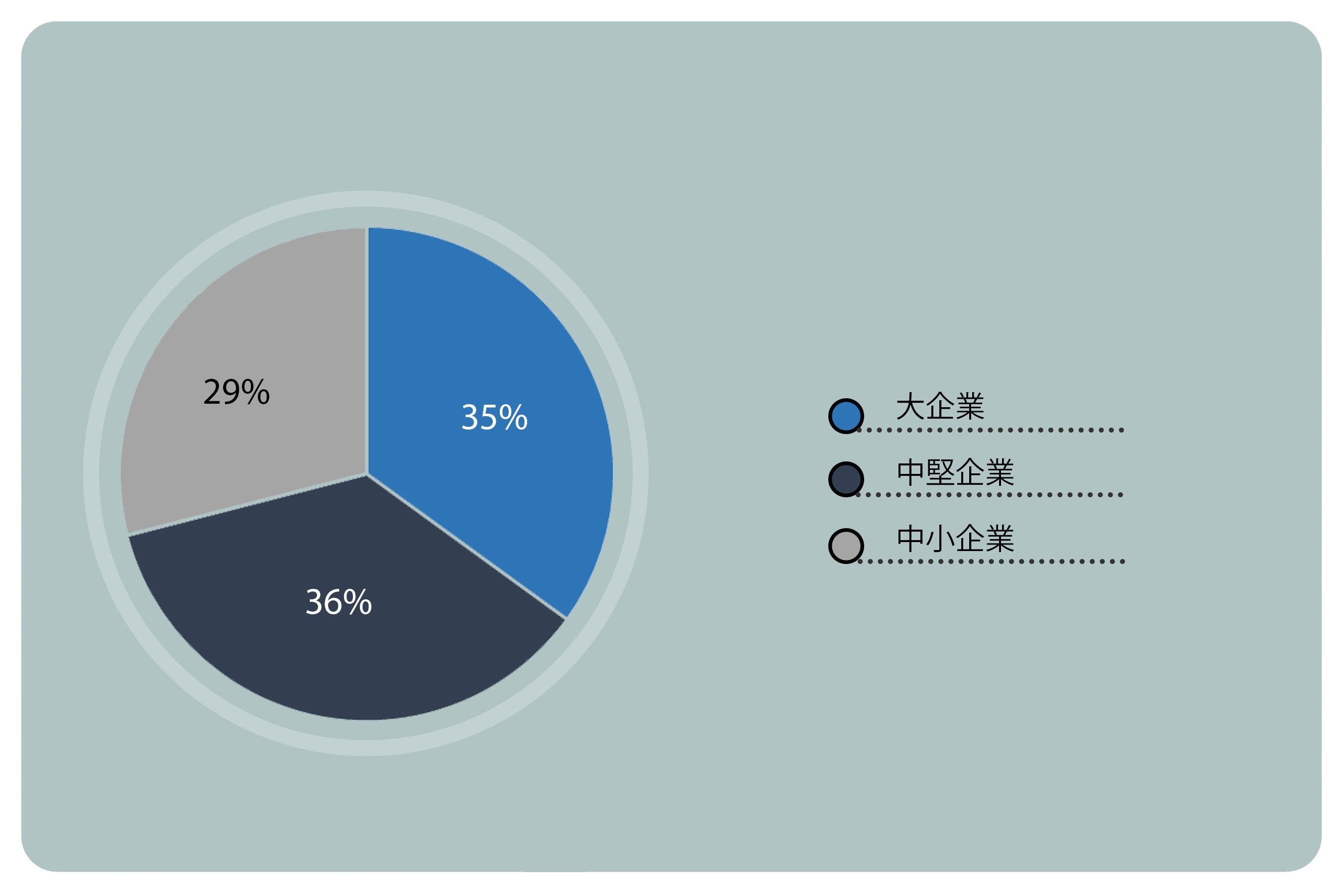 29%

35%

36%

大企業

中堅企業

中小企業